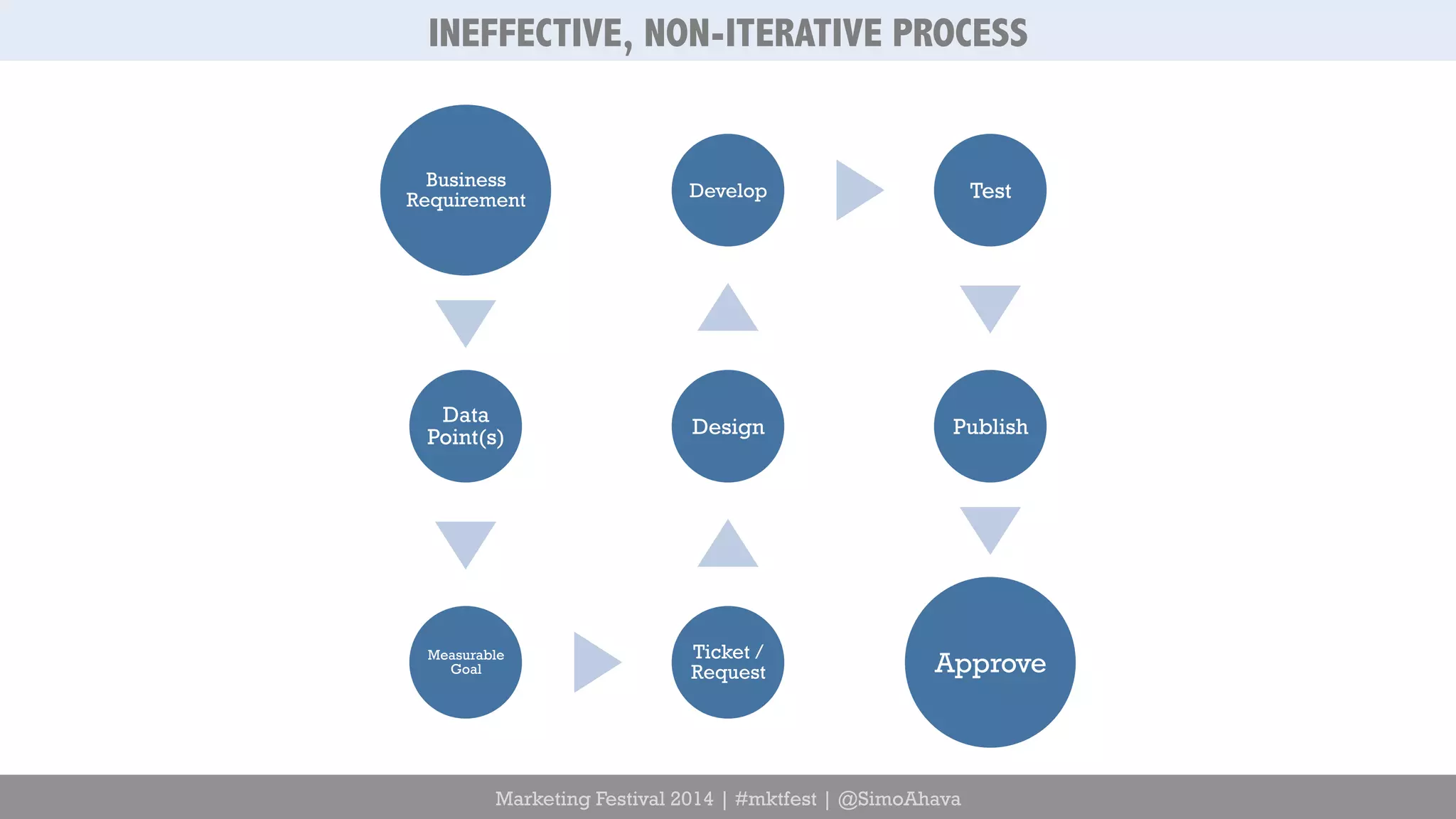 INEFFECTIVE, NON-ITERATIVE PROCESS

Business Requirement

Data Point(s)

Measurable Goal

Ticket / Request

Design

Develop

Test

Publish

Approve

Marketing Festival 2014 | #mktfest | @SimoAhava